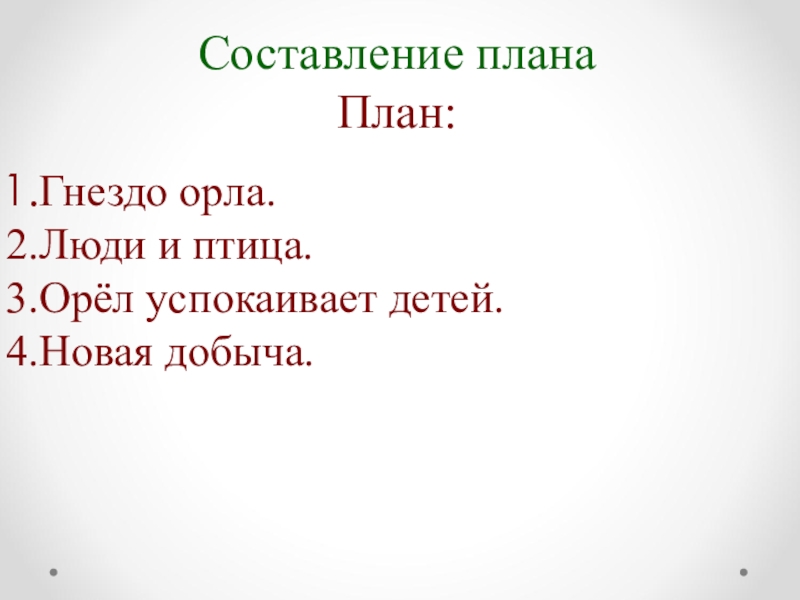 Составление плана
План:

1.Гнездо орла.
2.Люди и птица.
3.Орёл успокаивает детей.
4.Новая добыча.